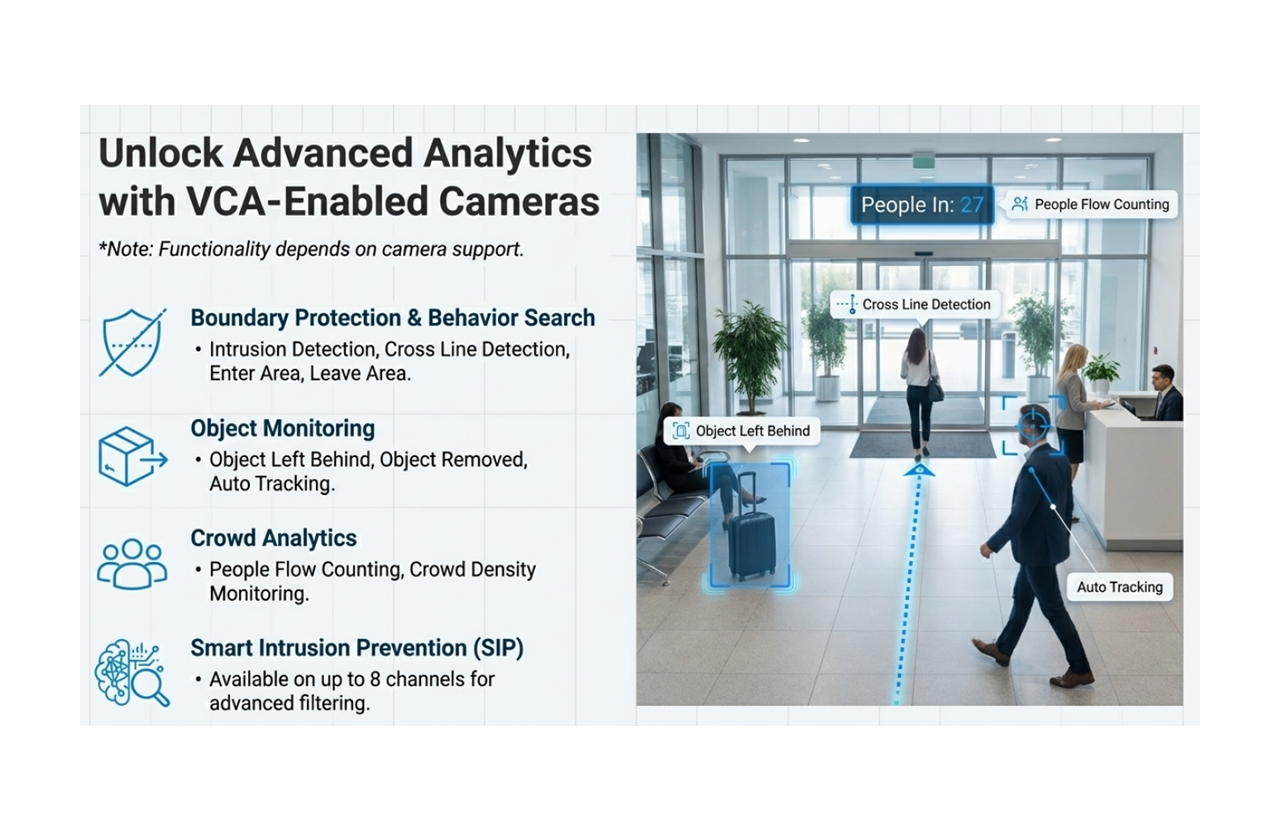 Unlock Advanced Analytics with VCA-Enabled Cameras

*Note: Functionality depends on camera support.

Boundary Protection & Behavior Search
• Intrusion Detection, Cross Line Detection, Enter Area, Leave Area.

Object Monitoring
• Object Left Behind, Object Removed, Auto Tracking.

Crowd Analytics
• People Flow Counting, Crowd Density Monitoring.

Smart Intrusion Prevention (SIP)
• Available on up to 8 channels for advanced filtering.

People In: 27

People Flow Counting

Cross Line Detection

Object Left Behind

Auto Tracking